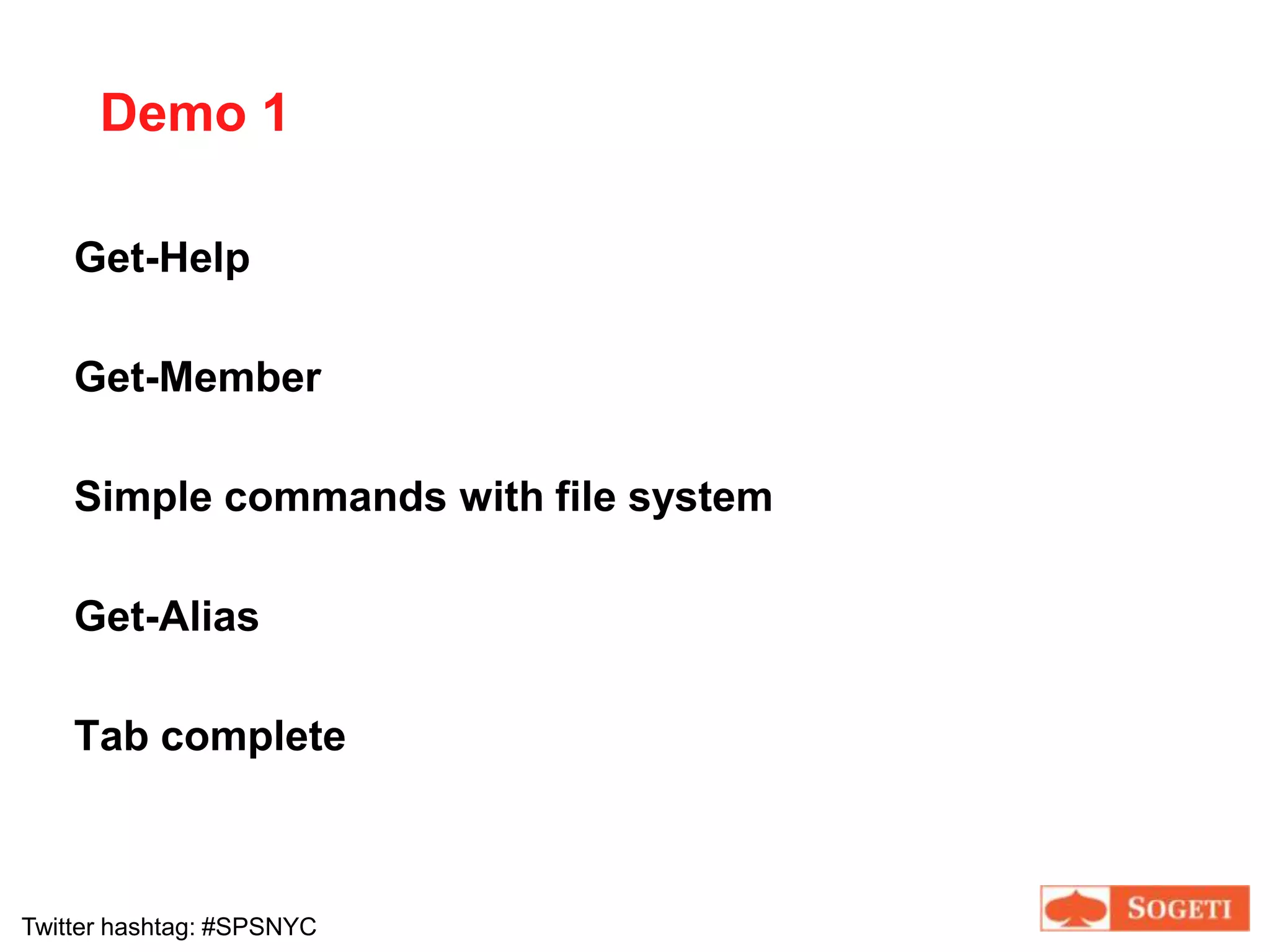 Demo 1

Get-Help

Get-Member

Simple commands with file system

Get-Alias

Tab complete

Twitter hashtag: #SPSNYC

SOGETI